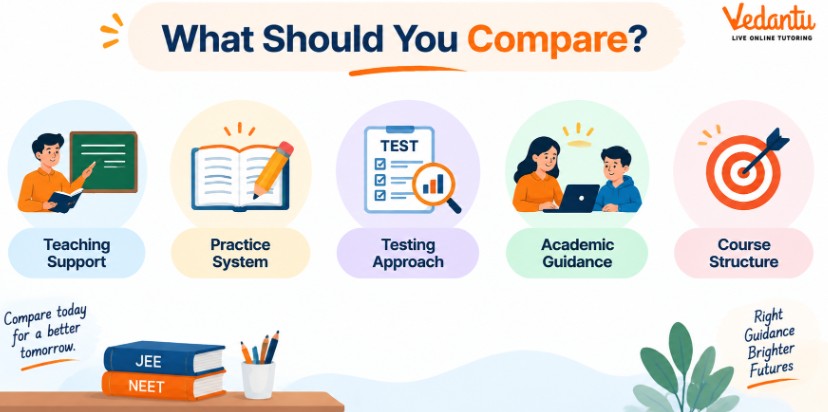 What Should You Compare?

Vedantu
LIVE ONLINE TUTORING

TEST

Teaching Support

Practice System

Testing Approach

Academic Guidance

Course Structure

Compare today for a better tomorrow.

JEE

NEET

Right Guidance Brighter Futures